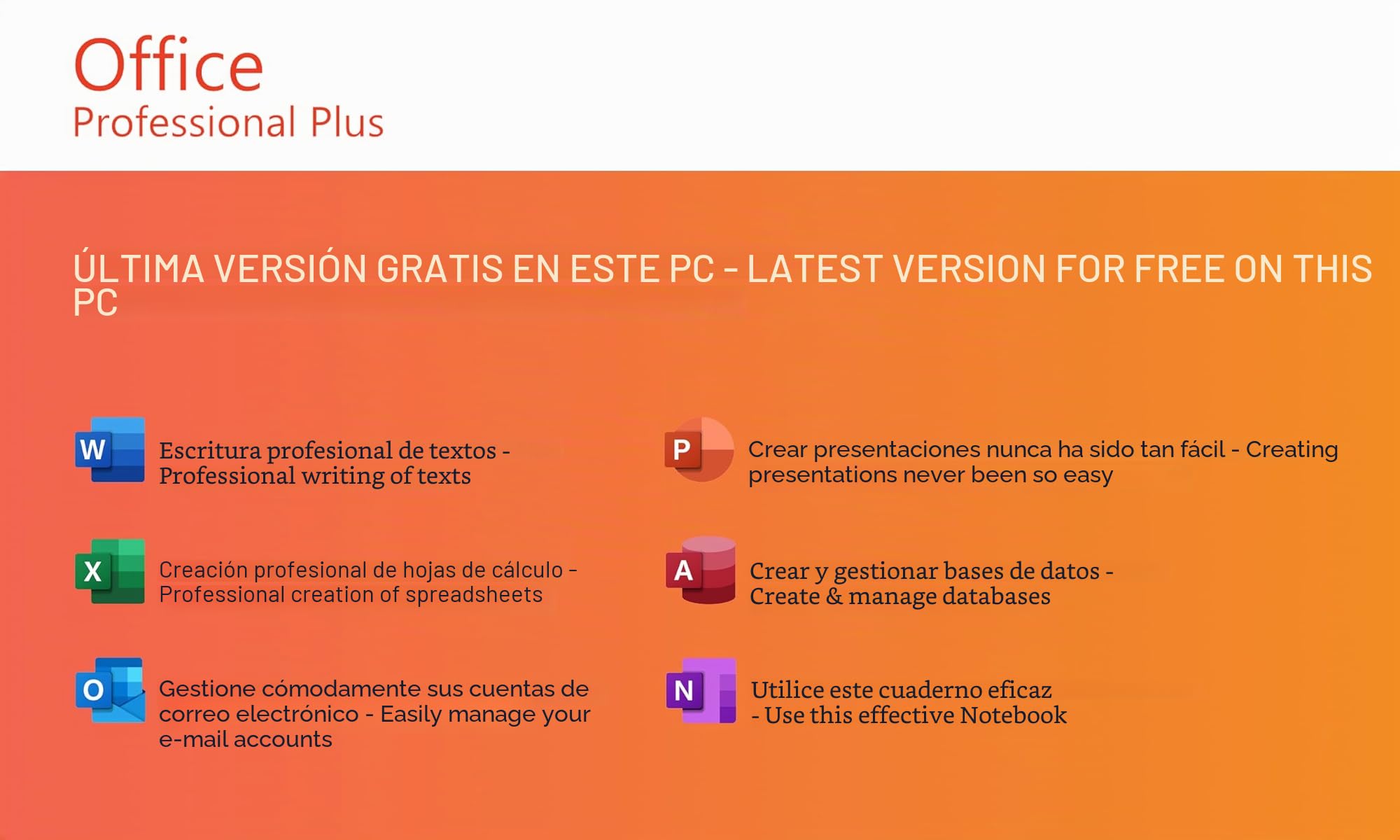 Office
Professional Plus

ÚLTIMA VERSIÓN GRATIS EN ESTE PC - LATEST VERSION FOR FREE ON THIS PC

W
Escritura profesional de textos - Professional writing of texts

X
Creación profesional de hojas de cálculo - Professional creation of spreadsheets

O
Gestione cómodamente sus cuentas de correo electrónico - Easily manage your e-mail accounts

P
Crear presentaciones nunca ha sido tan fácil - Creating presentations never been so easy

A
Crear y gestionar bases de datos - Create & manage databases

N
Utilice este cuaderno eficaz - Use this effective Notebook